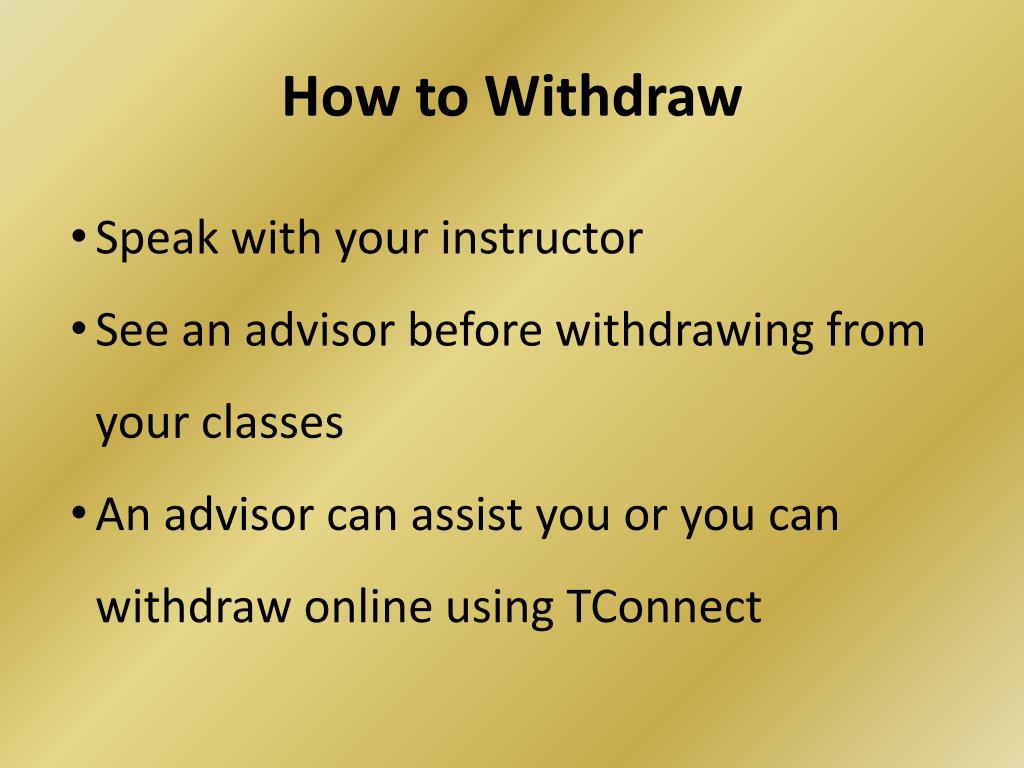 How to Withdraw

• Speak with your instructor
• See an advisor before withdrawing from your classes
• An advisor can assist you or you can withdraw online using TConnect